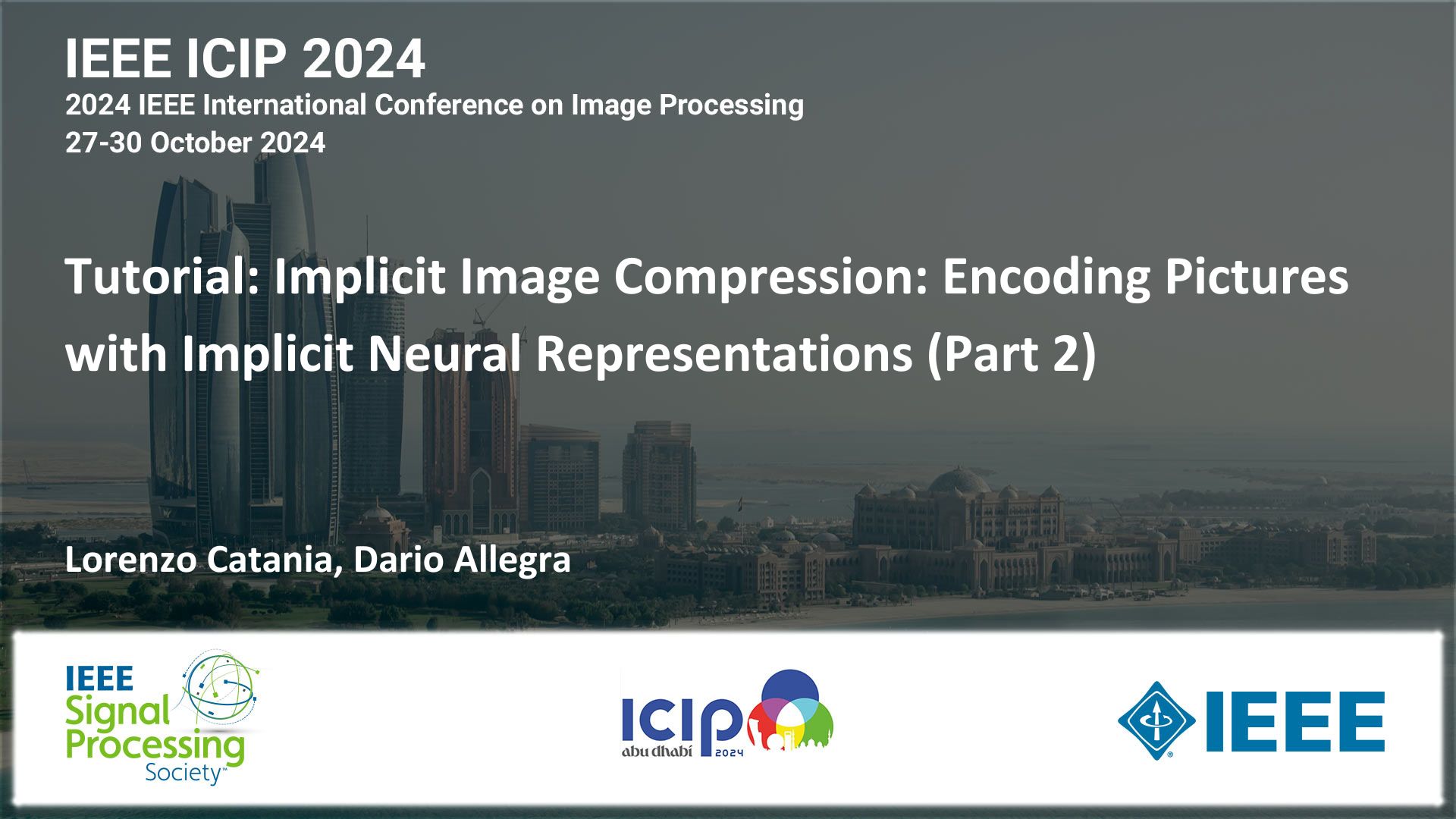 IEEE ICIP 2024
2024 IEEE International Conference on Image Processing
27-30 October 2024

Tutorial: Implicit Image Compression: Encoding Pictures with Implicit Neural Representations (Part 2)

Lorenzo Catania, Dario Allegra

IEEE Signal Processing Society™

ICIP abu dhabi 2024

IEEE